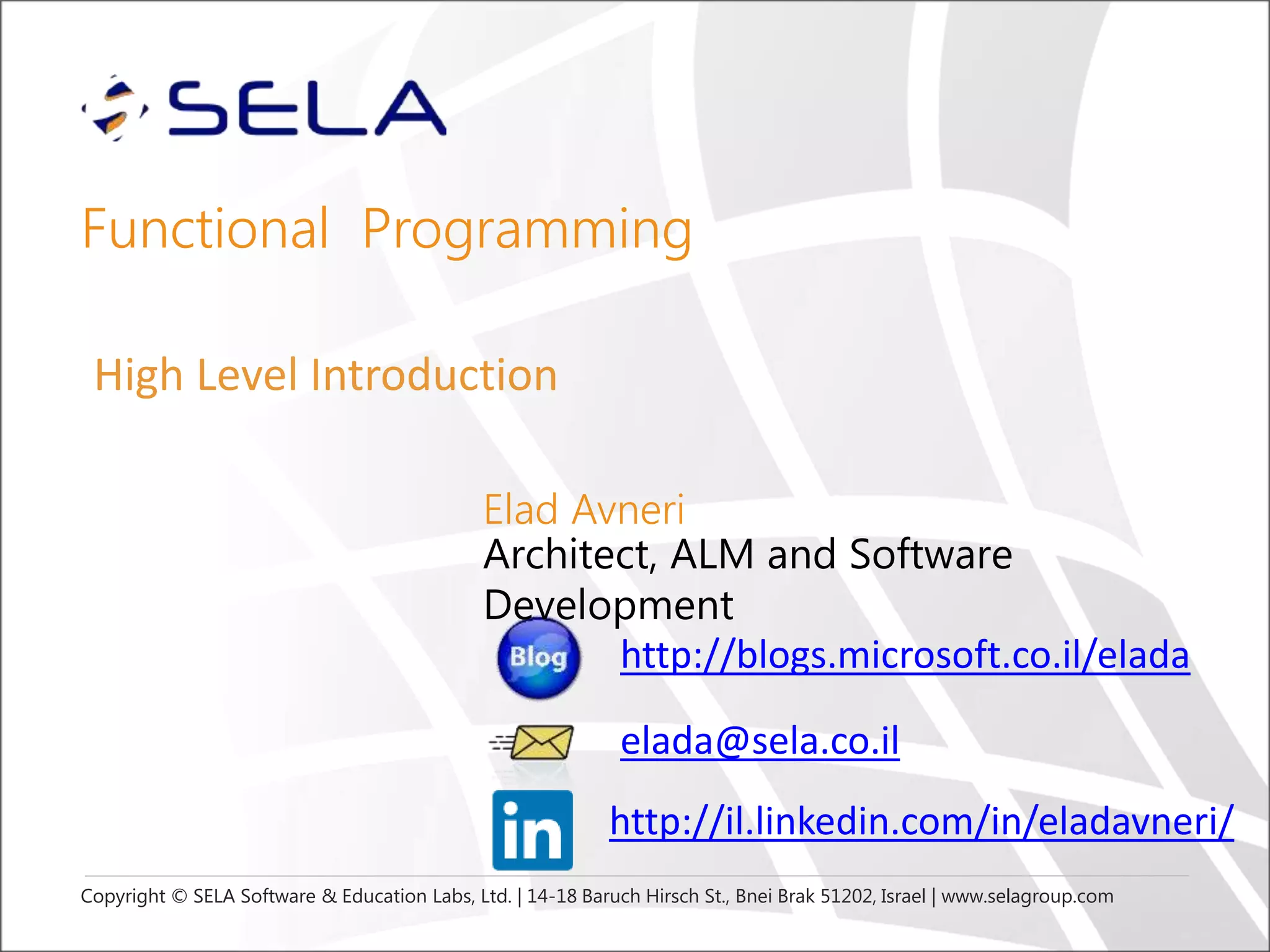 SELA

Functional Programming

High Level Introduction

Elad Avneri
Architect, ALM and Software Development

Blog http://blogs.microsoft.co.il/elada

elada@sela.co.il

in http://il.linkedin.com/in/eladavneri/

Copyright © SELA Software & Education Labs, Ltd. | 14-18 Baruch Hirsch St., Bnei Brak 51202, Israel | www.selagroup.com